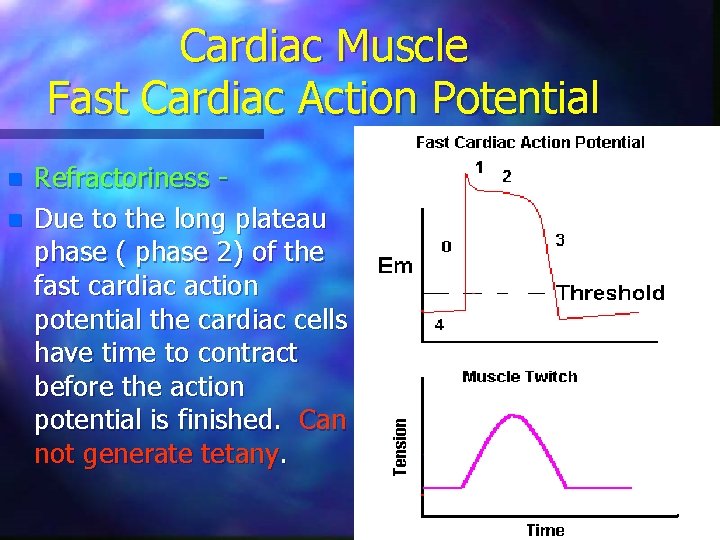 Cardiac Muscle
Fast Cardiac Action Potential

Refractoriness -

Due to the long plateau phase ( phase 2) of the fast cardiac action potential the cardiac cells have time to contract before the action potential is finished. Can not generate tetany.

Fast Cardiac Action Potential

1
2
0
3
Em
Threshold
4

Muscle Twitch

Tension

Time